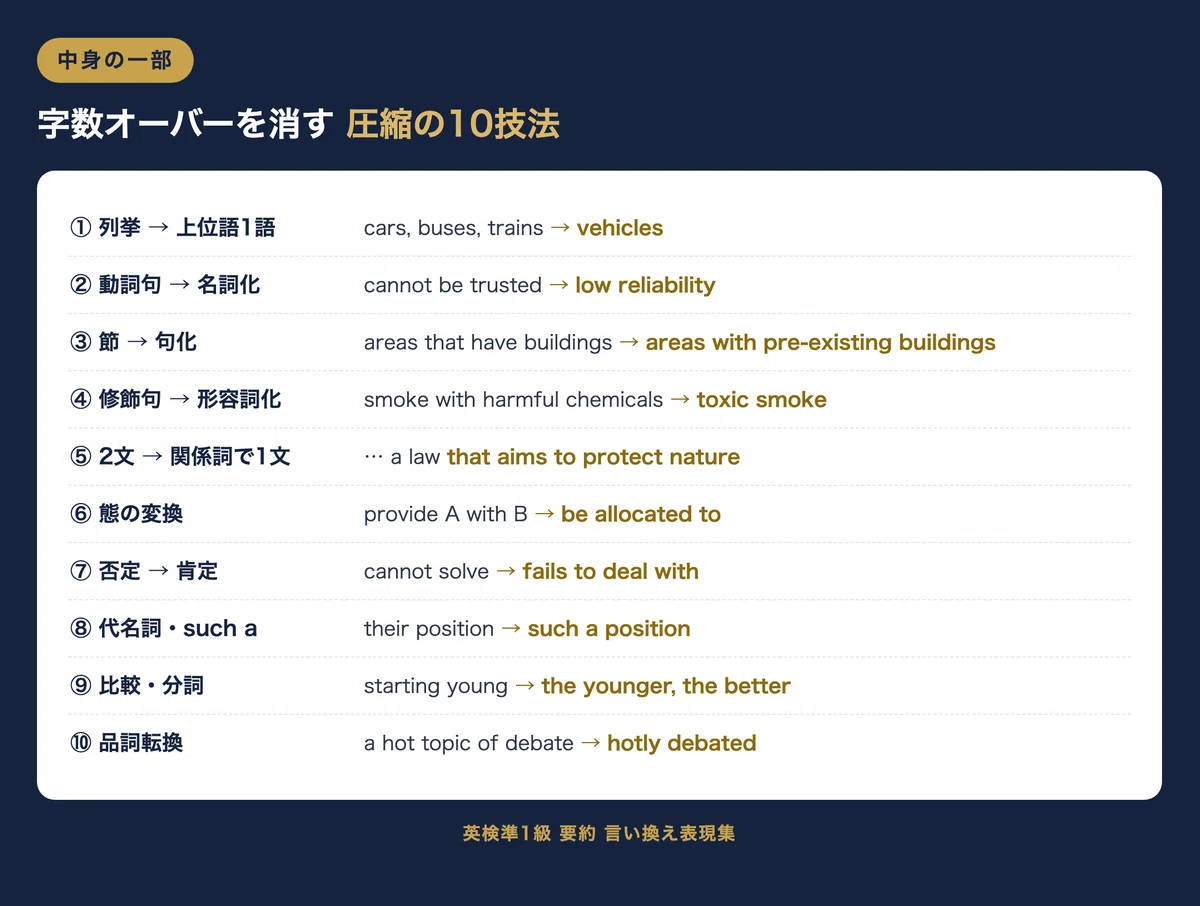 中身の一部

字数オーバーを消す 圧縮の10技法

| | |
|---|---|
| ① 列挙 → 上位語1語 | cars, buses, trains → vehicles |
| ② 動詞句 → 名詞化 | cannot be trusted → low reliability |
| ③ 節 → 句化 | areas that have buildings → areas with pre-existing buildings |
| ④ 修飾句 → 形容詞化 | smoke with harmful chemicals → toxic smoke |
| ⑤ 2文 → 関係詞で1文 | … a law that aims to protect nature |
| ⑥ 態の変換 | provide A with B → be allocated to |
| ⑦ 否定 → 肯定 | cannot solve → fails to deal with |
| ⑧ 代名詞・such a | their position → such a position |
| ⑨ 比較・分詞 | starting young → the younger, the better |
| ⑩ 品詞転換 | a hot topic of debate → hotly debated |

英検準1級 要約 言い換え表現集